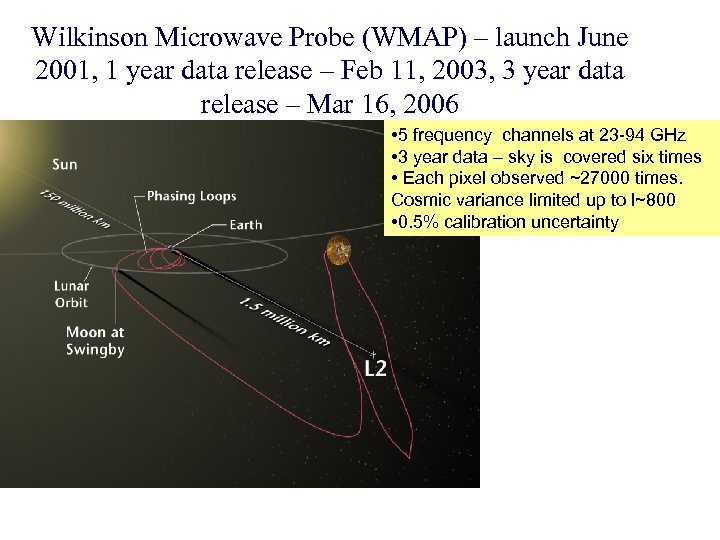 Wilkinson Microwave Probe (WMAP) – launch June 2001, 1 year data release – Feb 11, 2003, 3 year data release – Mar 16, 2006

•5 frequency channels at 23-94 GHz
•3 year data – sky is covered six times
• Each pixel observed ~27000 times. Cosmic variance limited up to l~800
•0.5% calibration uncertainty

Sun

150 million km

Phasing Loops

Earth

Lunar Orbit

Moon at Swingby

1.5 million km

L2